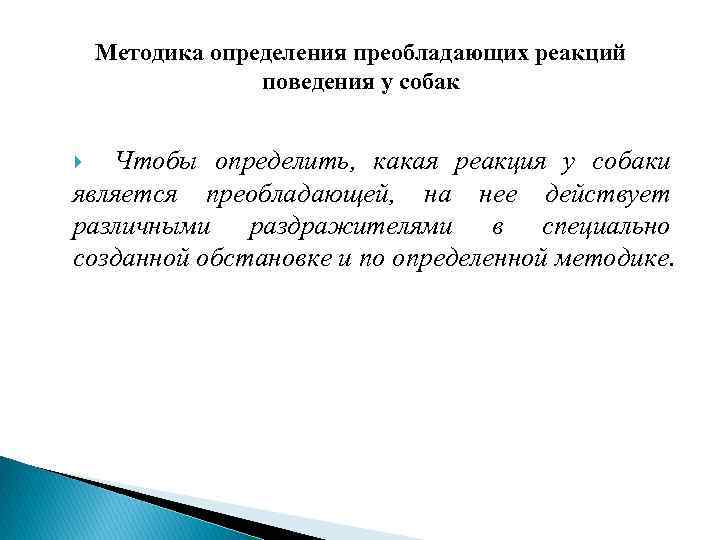 Методика определения преобладающих реакций поведения у собак

Чтобы определить, какая реакция у собаки является преобладающей, на нее действует различными раздражителями в специально созданной обстановке и по определенной методике.